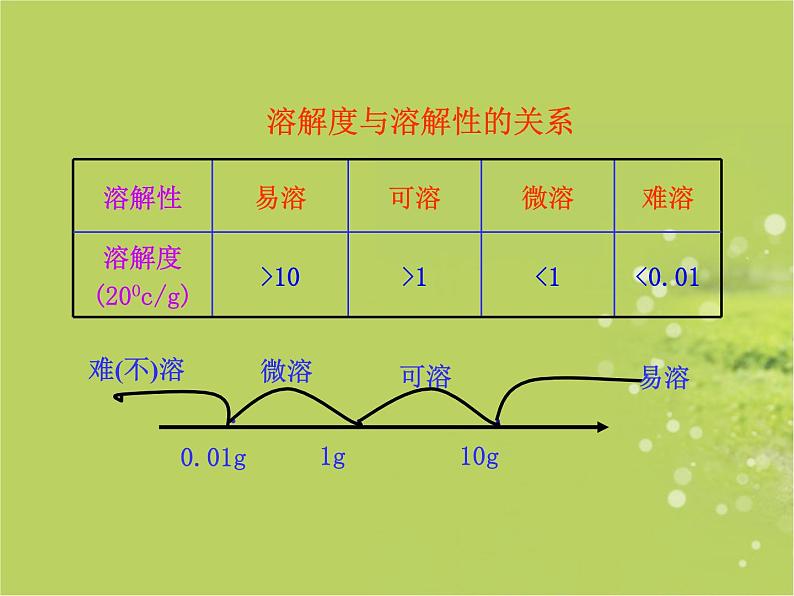 溶解度与溶解性的关系

| 溶解性 | 易溶 | 可溶 | 微溶 | 难溶 |
|---|---|---|---|---|
| 溶解度 ($20^0$c/g) | >10 | >1 | <1 | <0.01 |

难(不)溶 微溶 可溶 易溶

0.01g 1g 10g